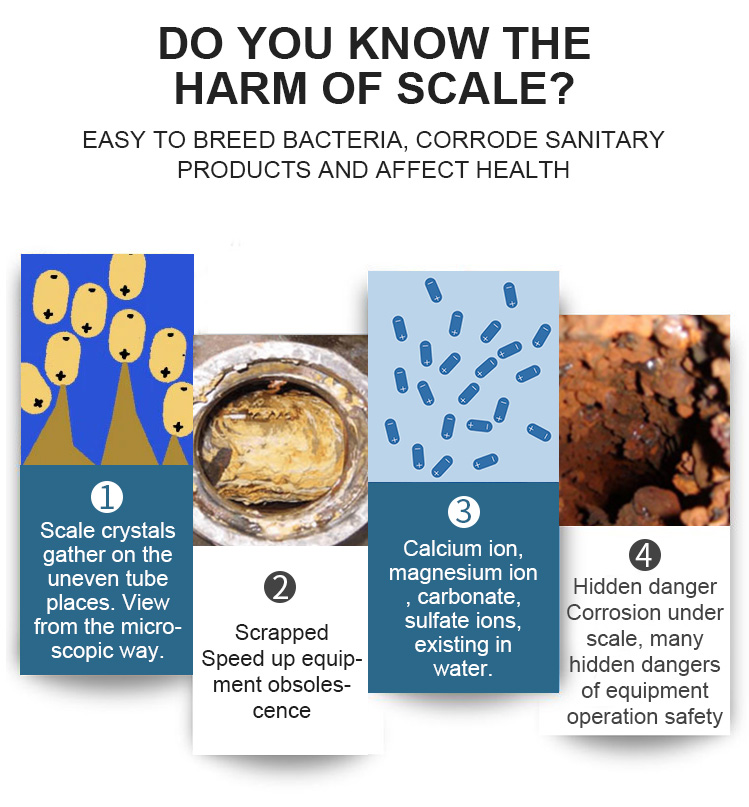 DO YOU KNOW THE HARM OF SCALE?

EASY TO BREED BACTERIA, CORRODE SANITARY PRODUCTS AND AFFECT HEALTH

1
Scale crystals gather on the uneven tube places. View from the microscopic way.

2
Scrapped
Speed up equipment obsolescence

3
Calcium ion, magnesium ion , carbonate, sulfate ions, existing in water.

4
Hidden danger
Corrosion under scale, many hidden dangers of equipment operation safety